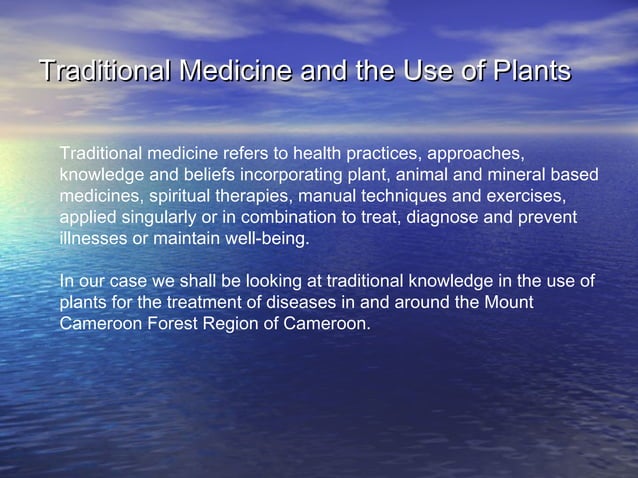 Traditional Medicine and the Use of Plants

Traditional medicine refers to health practices, approaches, knowledge and beliefs incorporating plant, animal and mineral based medicines, spiritual therapies, manual techniques and exercises, applied singularly or in combination to treat, diagnose and prevent illnesses or maintain well-being.

In our case we shall be looking at traditional knowledge in the use of plants for the treatment of diseases in and around the Mount Cameroon Forest Region of Cameroon.